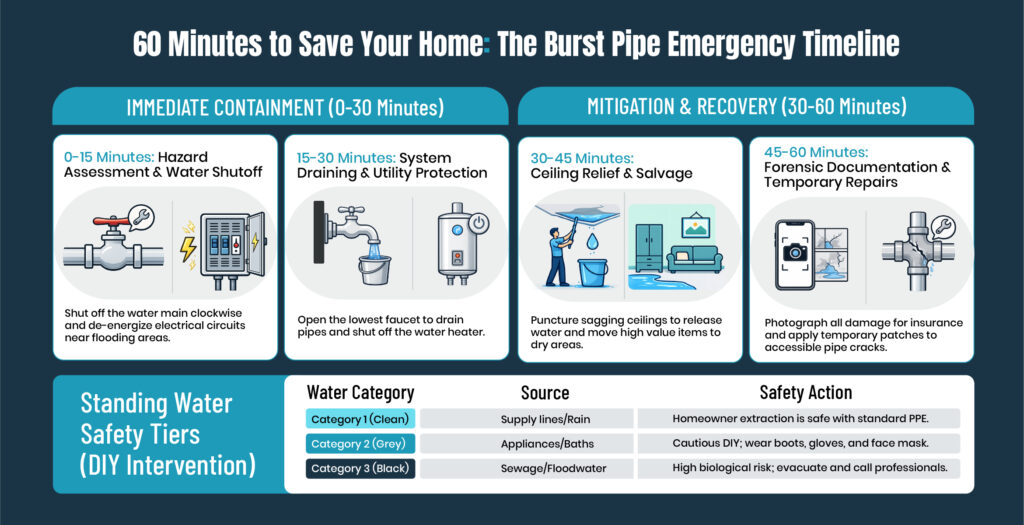 60 Minutes to Save Your Home: The Burst Pipe Emergency Timeline

IMMEDIATE CONTAINMENT (0-30 Minutes)

0-15 Minutes: Hazard Assessment & Water Shutoff

Shut off the water main clockwise and de-energize electrical circuits near flooding areas.

15-30 Minutes: System Draining & Utility Protection

Open the lowest faucet to drain pipes and shut off the water heater.

MITIGATION & RECOVERY (30-60 Minutes)

30-45 Minutes: Ceiling Relief & Salvage

Puncture sagging ceilings to release water and move high value items to dry areas.

45-60 Minutes: Forensic Documentation & Temporary Repairs

Photograph all damage for insurance and apply temporary patches to accessible pipe cracks.

Standing Water Safety Tiers (DIY Intervention)

| Water Category | Source | Safety Action |
|---|---|---|
| Category 1 (Clean) | Supply lines/Rain | Homeowner extraction is safe with standard PPE. |
| Category 2 (Grey) | Appliances/Baths | Cautious DIY; wear boots, gloves, and face mask. |
| Category 3 (Black) | Sewage/Floodwater | High biological risk; evacuate and call professionals. |